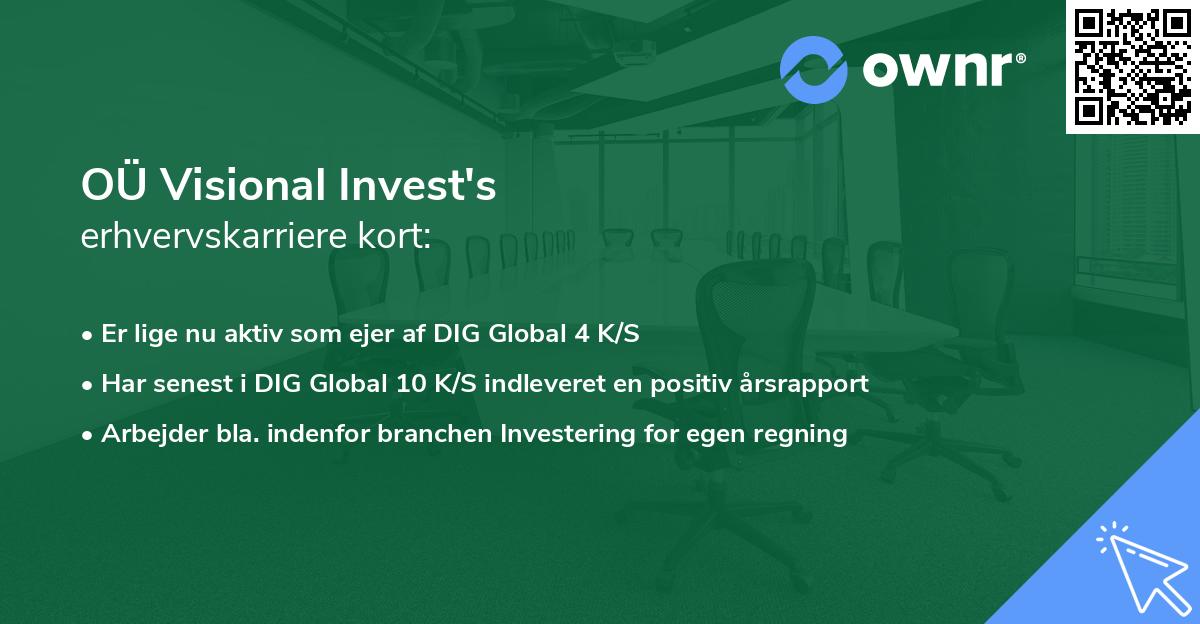 ownr®

OÜ Visional Invest's
erhvervskarriere kort:

• Er lige nu aktiv som ejer af DIG Global 4 K/S
• Har senest i DIG Global 10 K/S indleveret en positiv årsrapport
• Arbejder bla. indenfor branchen Investering for egen regning